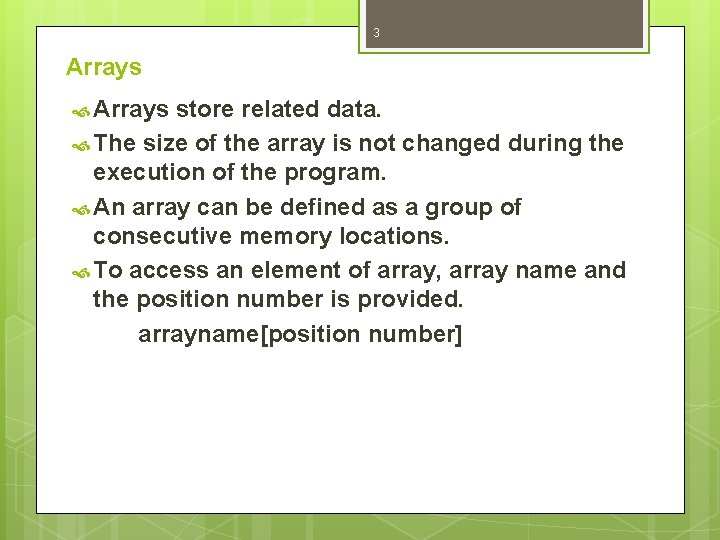 3

Arrays

Arrays store related data.

The size of the array is not changed during the execution of the program.

An array can be defined as a group of consecutive memory locations.

To access an element of array, array name and the position number is provided.

arrayname[position number]